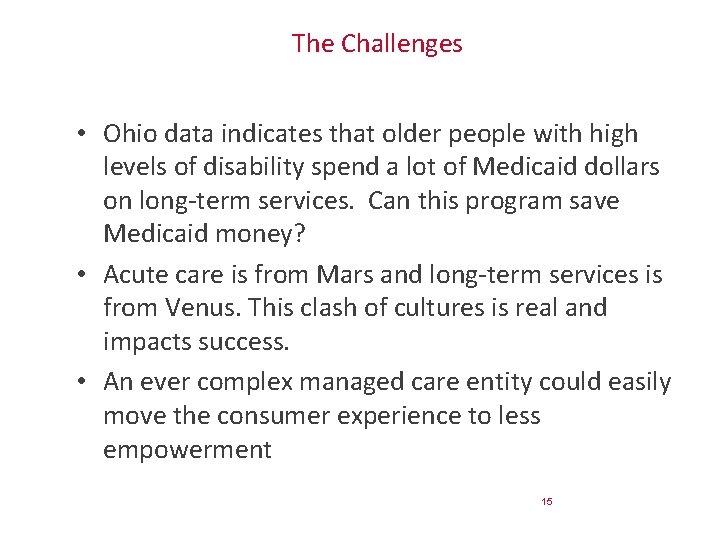 The Challenges

• Ohio data indicates that older people with high levels of disability spend a lot of Medicaid dollars on long-term services. Can this program save Medicaid money?

• Acute care is from Mars and long-term services is from Venus. This clash of cultures is real and impacts success.

• An ever complex managed care entity could easily move the consumer experience to less empowerment

15